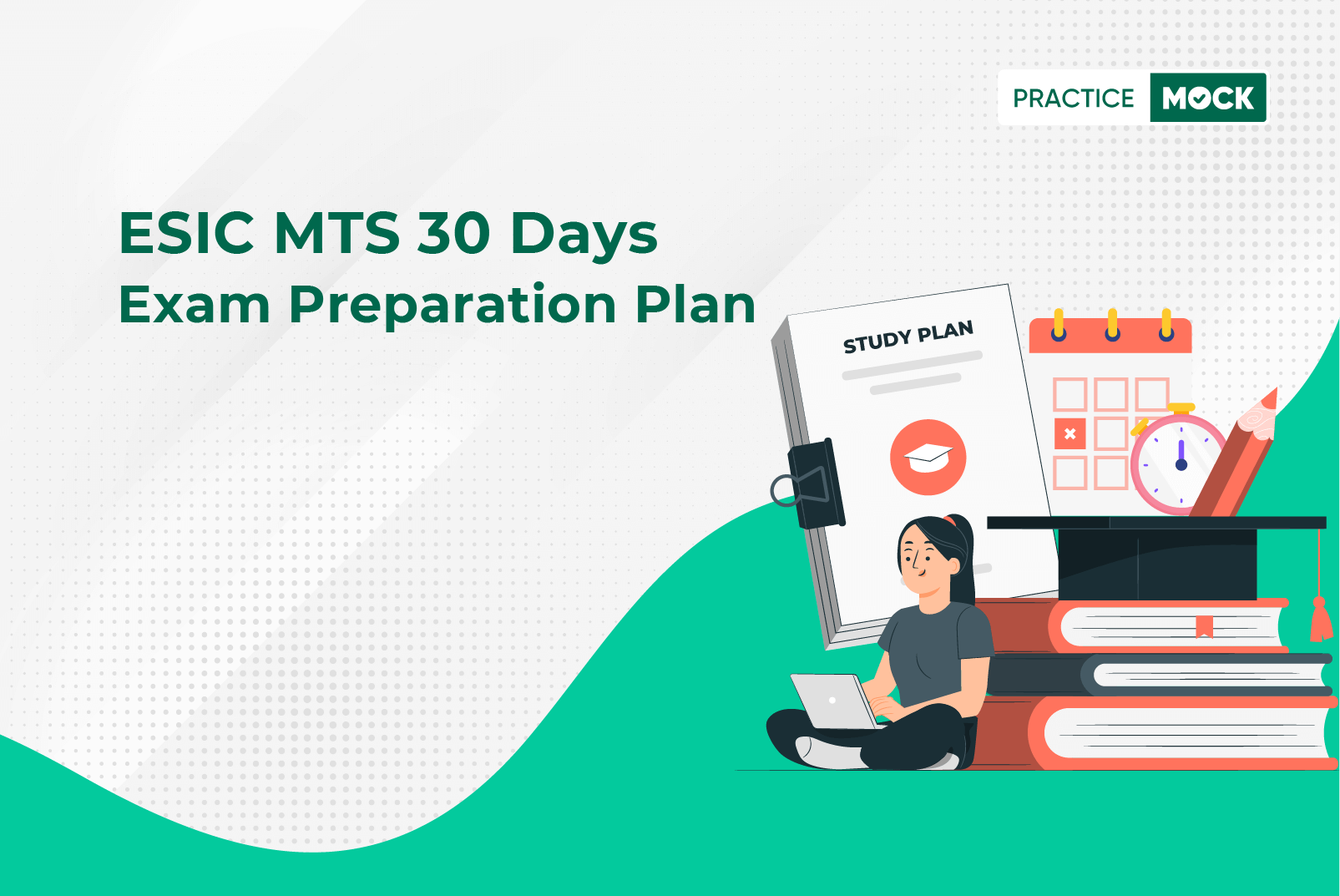 PRACTICE MOCK

ESIC MTS 30 Days
Exam Preparation Plan

STUDY PLAN